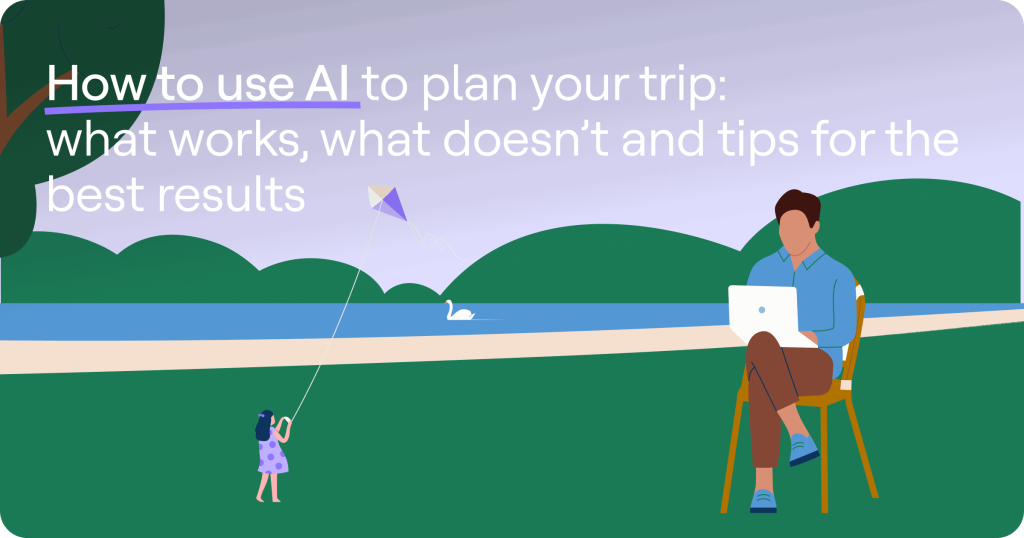 How to use AI to plan your trip: what works, what doesn't and tips for the best results